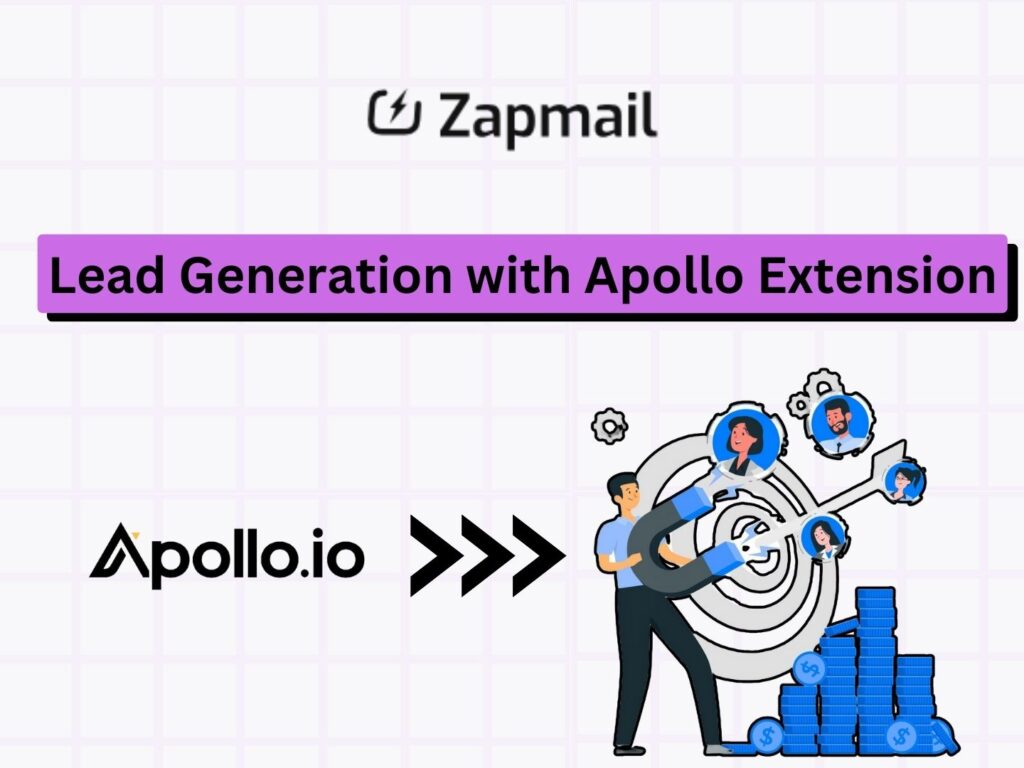 Zapmail

Lead Generation with Apollo Extension

Apollo.io